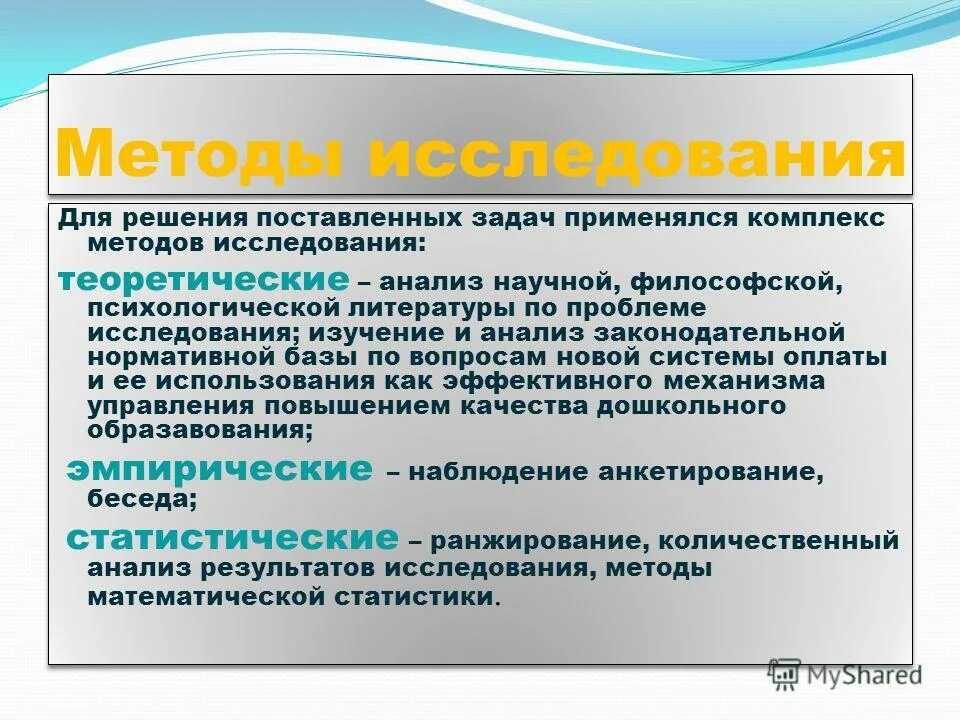 Методы исследования

Для решения поставленных задач применялся комплекс методов исследования:

теоретические – анализ научной, философской, психологической литературы по проблеме исследования; изучение и анализ законодательной нормативной базы по вопросам новой системы оплаты и ее использования как эффективного механизма управления повышением качества дошкольного образавования;

эмпирические – наблюдение анкетирование, беседа;

статистические – ранжирование, количественный анализ результатов исследования, методы математической статистики.

MyShared